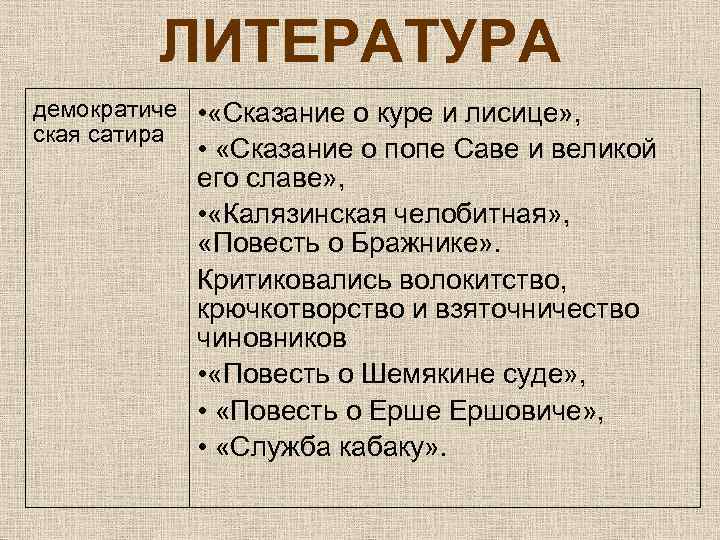 ЛИТЕРАТУРА

| демократическая сатира | •«Сказание о куре и лисице», • «Сказание о попе Саве и великой его славе», •«Калязинская челобитная», «Повесть о Бражнике». Критиковались волокитство, крючкотворство и взяточничество чиновников •«Повесть о Шемякине суде», • «Повесть о Ерше Ершовиче», • «Служба кабаку». |
|---|---|